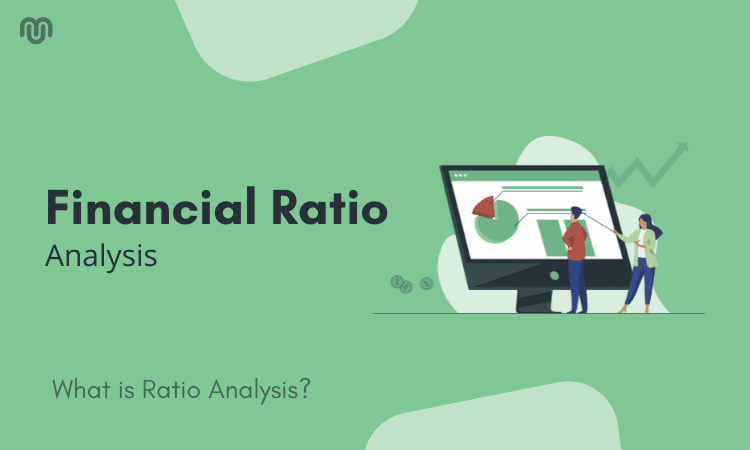 Financial Ratio
Analysis

What is Ratio Analysis?